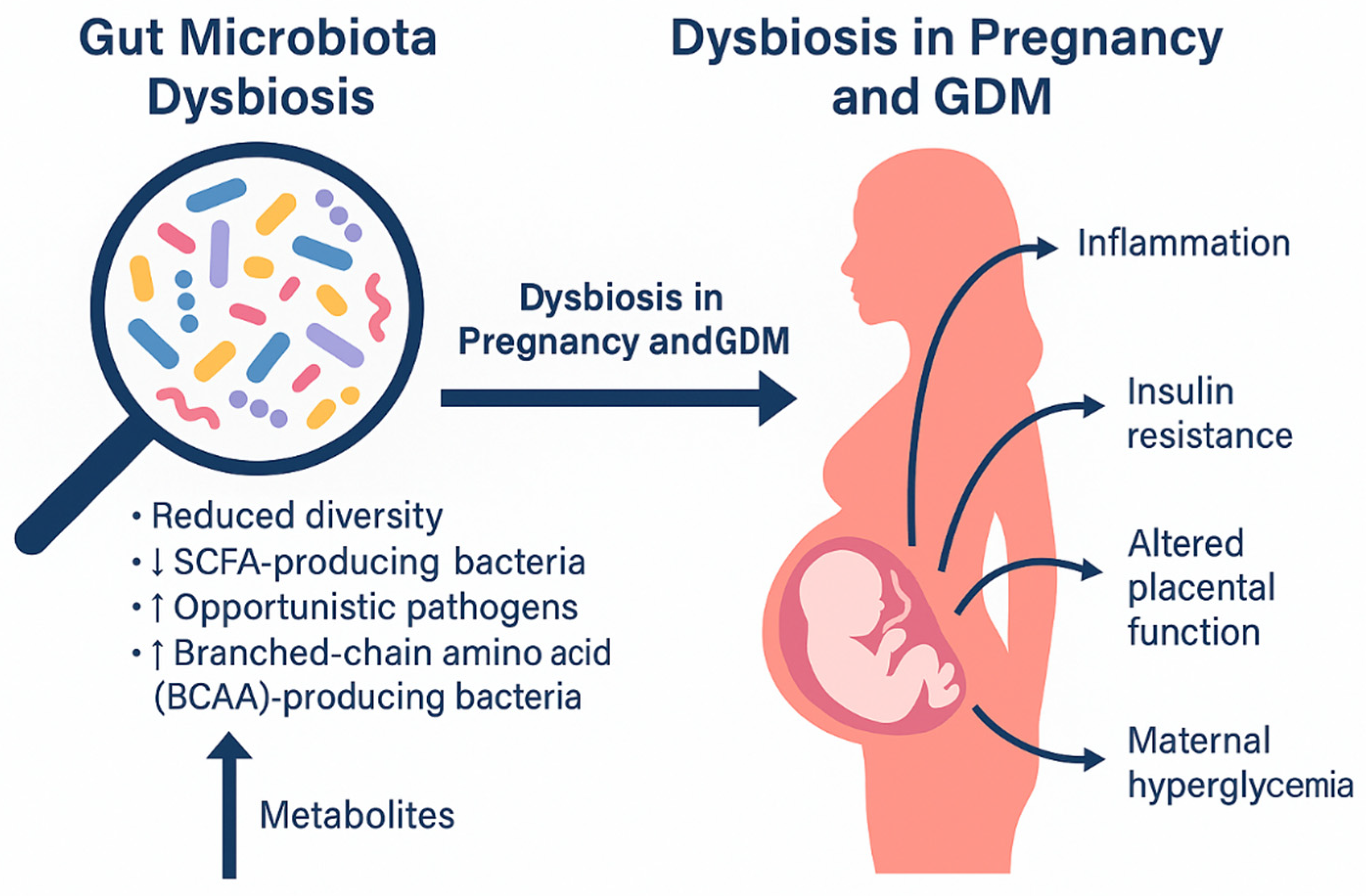 Gut Microbiota Dysbiosis

Dysbiosis in Pregnancy and GDM

Dysbiosis in Pregnancy andGDM

• Reduced diversity
• ↓ SCFA-producing bacteria
• ↑ Opportunistic pathogens
• ↑ Branched-chain amino acid (BCAA)-producing bacteria

Metabolites

Inflammation

Insulin resistance

Altered placental function

Maternal hyperglycemia